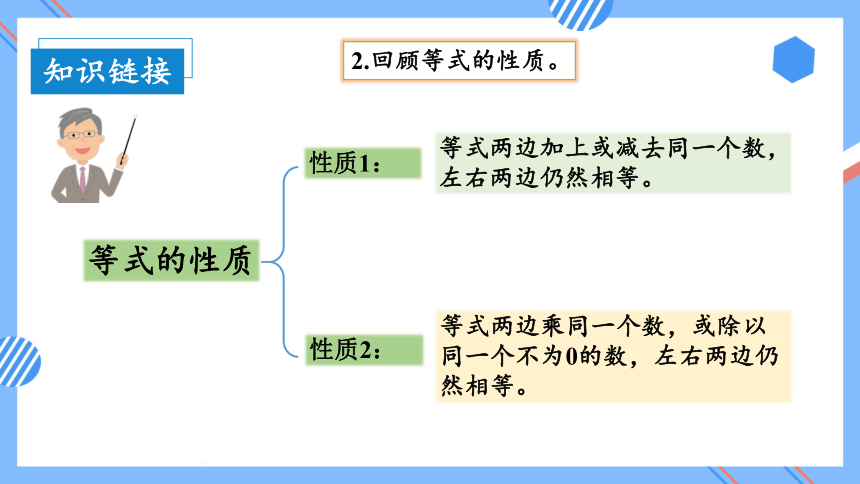 知识链接

2.回顾等式的性质。

等式的性质

性质1：

等式两边加上或减去同一个数，左右两边仍然相等。

性质2：

等式两边乘同一个数，或除以同一个不为0的数，左右两边仍然相等。